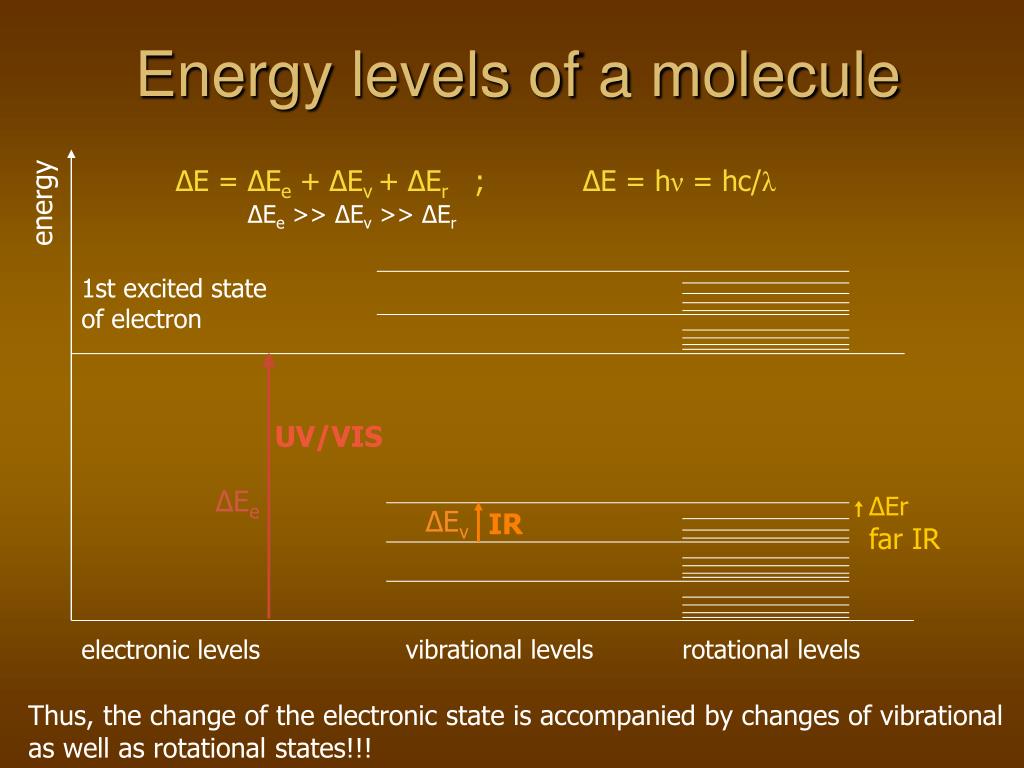 Energy levels of a molecule

energy

$\Delta E = \Delta E_e + \Delta E_v + \Delta E_r$ ; $\Delta E = h\nu = hc/\lambda$

$\Delta E_e >> \Delta E_v >> \Delta E_r$

1st excited state of electron

UV/VIS

$\Delta E_e$

$\Delta E_v$ IR

$\Delta Er$ far IR

electronic levels

vibrational levels

rotational levels

Thus, the change of the electronic state is accompanied by changes of vibrational as well as rotational states!!!